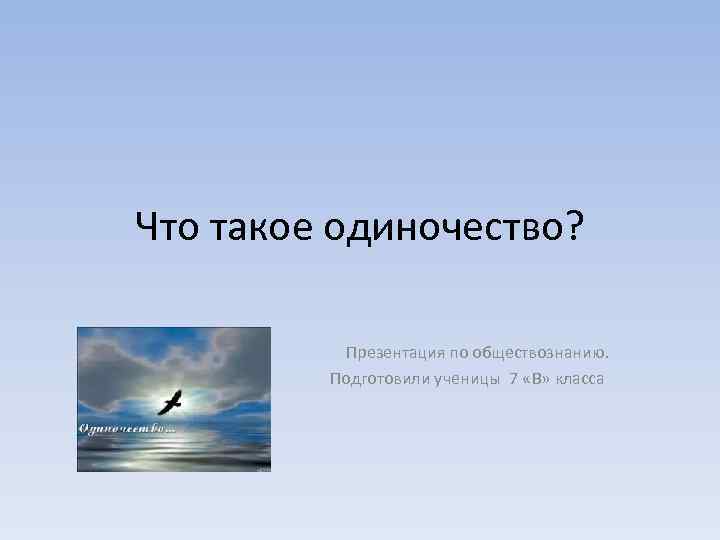 Что такое одиночество?

Одиночество...

Презентация по обществознанию.
Подготовили ученицы 7 «В» класса